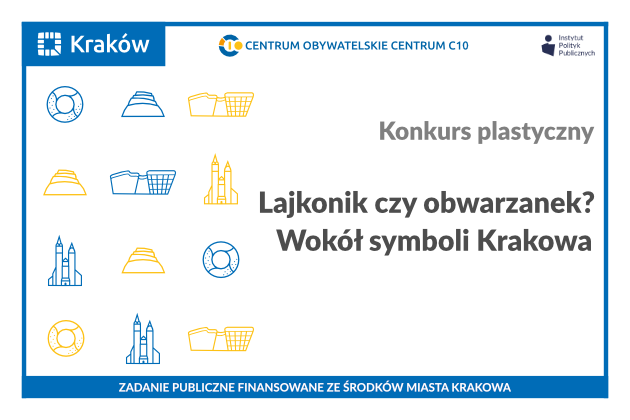 Kraków

CENTRUM OBYWATELSKIE CENTRUM C10

Instytut Polityk Publicznych

Konkurs plastyczny

Lajkonik czy obwarzanek?
Wokół symboli Krakowa

ZADANIE PUBLICZNE FINANSOWANE ZE ŚRODKÓW MIASTA KRAKOWA